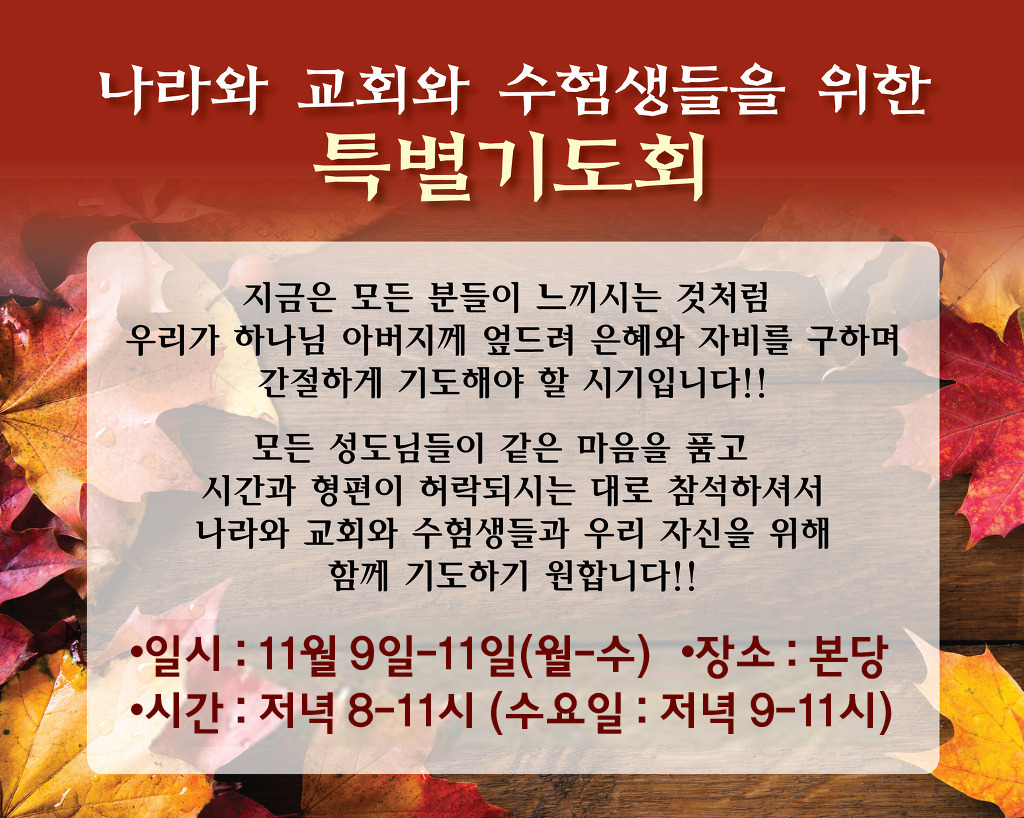 나라와 교회와 수험생들을 위한
특별기도회

지금은 모든 분들이 느끼시는 것처럼
우리가 하나님 아버지께 엎드려 은혜와 자비를 구하며
간절하게 기도해야 할 시기입니다!!

모든 성도님들이 같은 마음을 품고
시간과 형편이 허락되시는 대로 참석하셔서
나라와 교회와 수험생들과 우리 자신을 위해
함께 기도하기 원합니다!!

• 일시 : 11월 9일-11일(월-수) • 장소 : 본당
• 시간 : 저녁 8-11시 (수요일 : 저녁 9-11시)